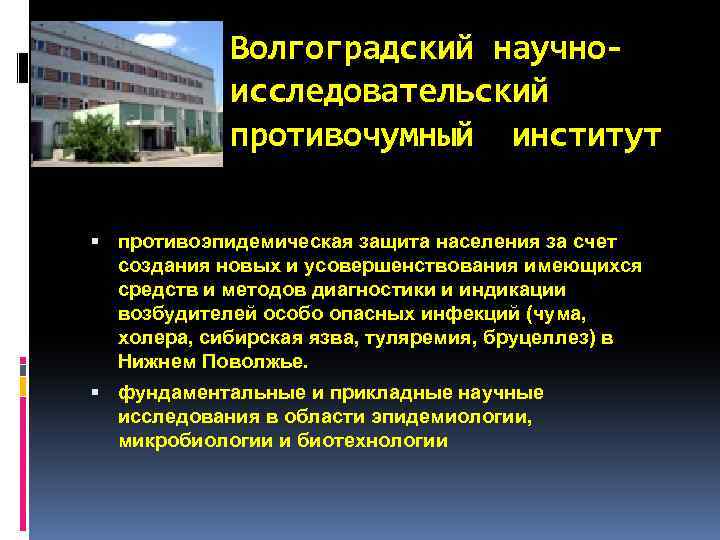 Волгоградский научно-исследовательский противочумный институт

▪ противоэпидемическая защита населения за счет создания новых и усовершенствования имеющихся средств и методов диагностики и индикации возбудителей особо опасных инфекций (чума, холера, сибирская язва, туляремия, бруцеллез) в Нижнем Поволжье.

▪ фундаментальные и прикладные научные исследования в области эпидемиологии, микробиологии и биотехнологии